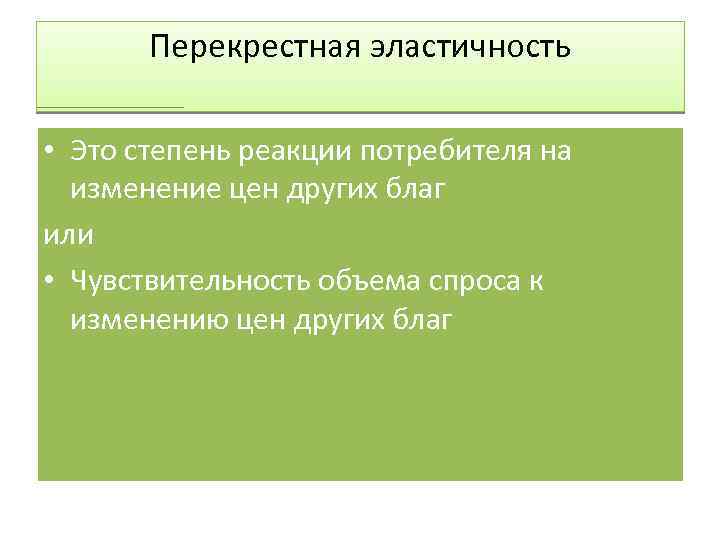 Перекрестная эластичность

• Это степень реакции потребителя на изменение цен других благ

или

• Чувствительность объема спроса к изменению цен других благ